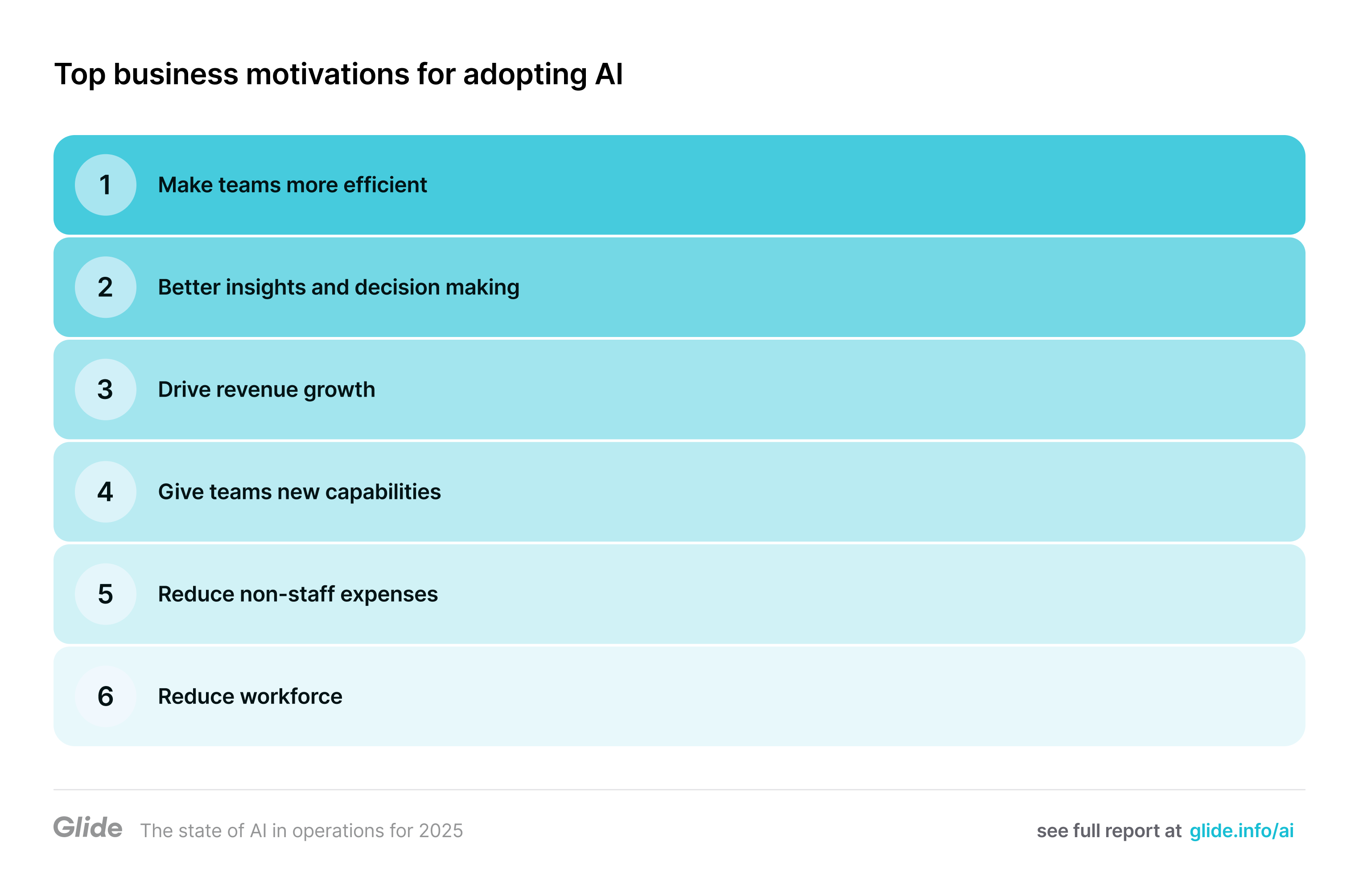 Top business motivations for adopting AI

1 Make teams more efficient

2 Better insights and decision making

3 Drive revenue growth

4 Give teams new capabilities

5 Reduce non-staff expenses

6 Reduce workforce

Glide The state of AI in operations for 2025

see full report at glide.info/ai